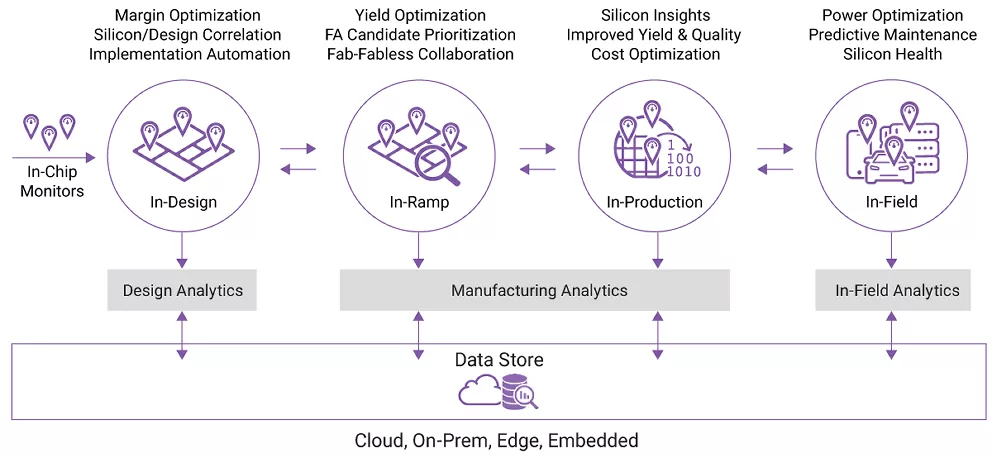 Margin Optimization
Silicon/Design Correlation
Implementation Automation

Yield Optimization
FA Candidate Prioritization
Fab-Fabless Collaboration

Silicon Insights
Improved Yield & Quality
Cost Optimization

Power Optimization
Predictive Maintenance
Silicon Health

In-Chip Monitors

In-Design

In-Ramp

1
100
1010

In-Production

In-Field

Design Analytics

Manufacturing Analytics

In-Field Analytics

Data Store

Cloud, On-Prem, Edge, Embedded